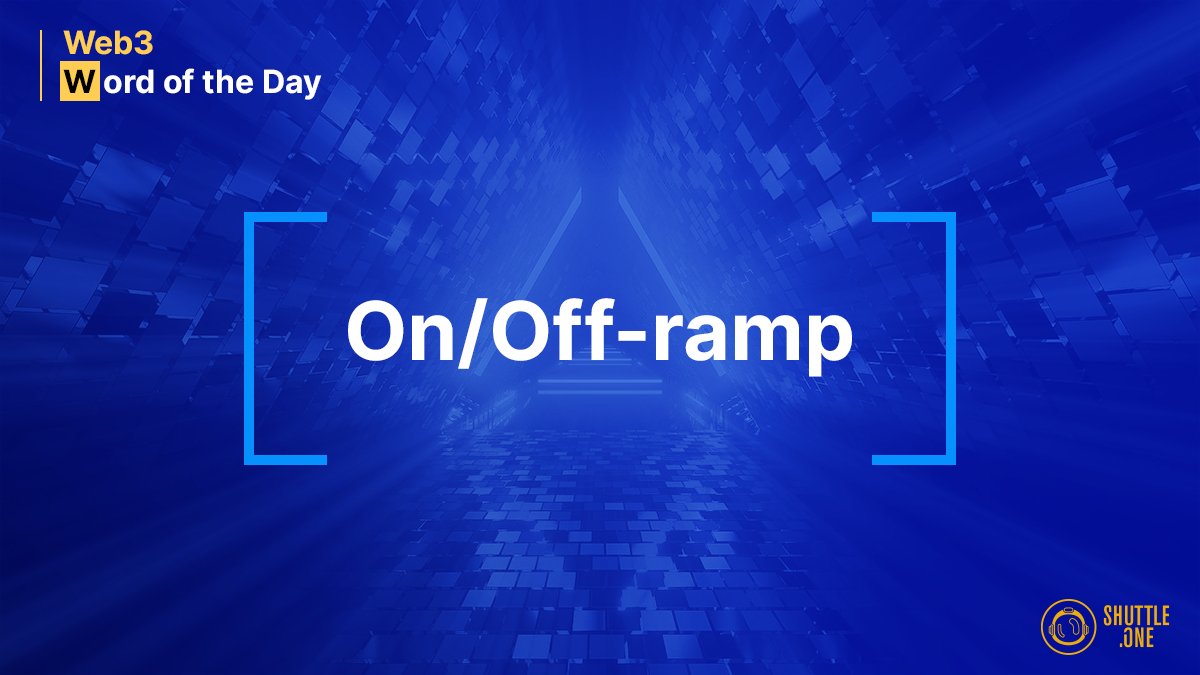 Web3
Word of the Day

On/Off-ramp

SHUTTLE
.ONE